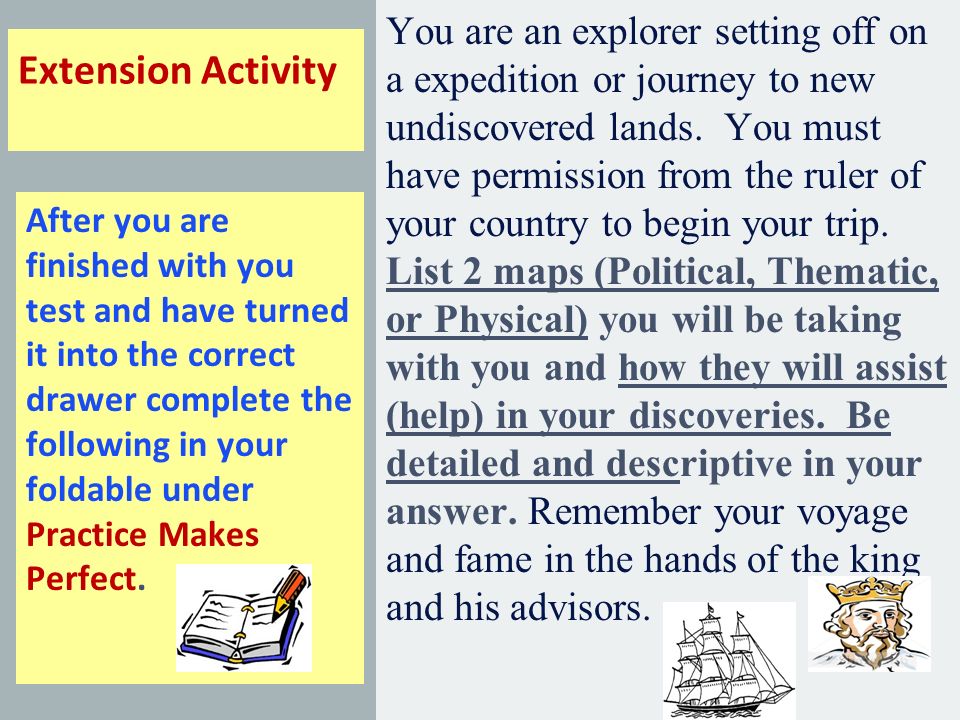 Extension Activity

After you are finished with you test and have turned it into the correct drawer complete the following in your foldable under Practice Makes Perfect.

You are an explorer setting off on a expedition or journey to new undiscovered lands. You must have permission from the ruler of your country to begin your trip. List 2 maps (Political, Thematic, or Physical) you will be taking with you and how they will assist (help) in your discoveries. Be detailed and descriptive in your answer. Remember your voyage and fame in the hands of the king and his advisors.